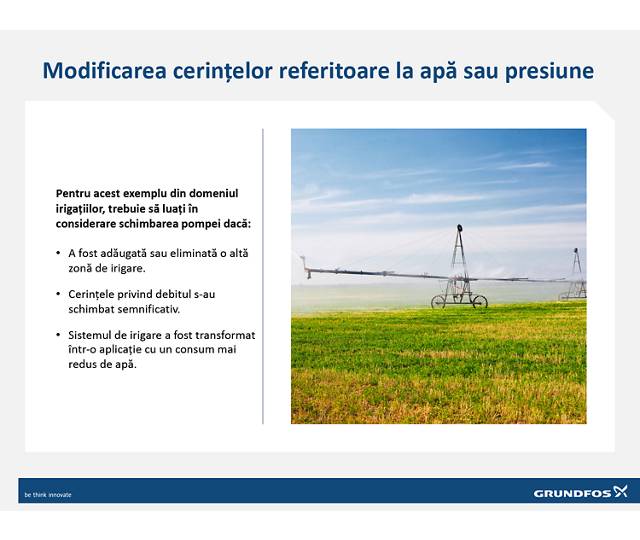 Modificarea cerințelor referitoare la apă sau presiune

Pentru acest exemplu din domeniul irigațiilor, trebuie să luați în considerare schimbarea pompei dacă:

• A fost adăugată sau eliminată o altă zonă de irigare.

• Cerințele privind debitul s-au schimbat semnificativ.

• Sistemul de irigare a fost transformat într-o aplicație cu un consum mai redus de apă.

be think innovate

GRUNDFOS